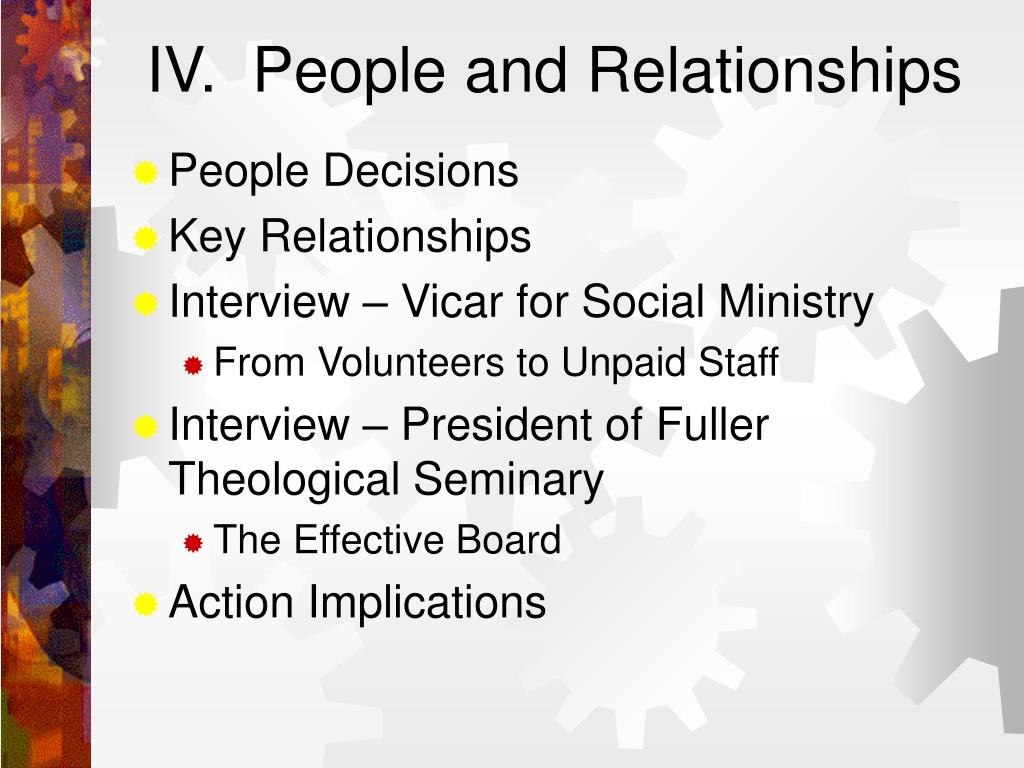 IV. People and Relationships

People Decisions
Key Relationships
Interview – Vicar for Social Ministry
From Volunteers to Unpaid Staff
Interview – President of Fuller Theological Seminary
The Effective Board
Action Implications